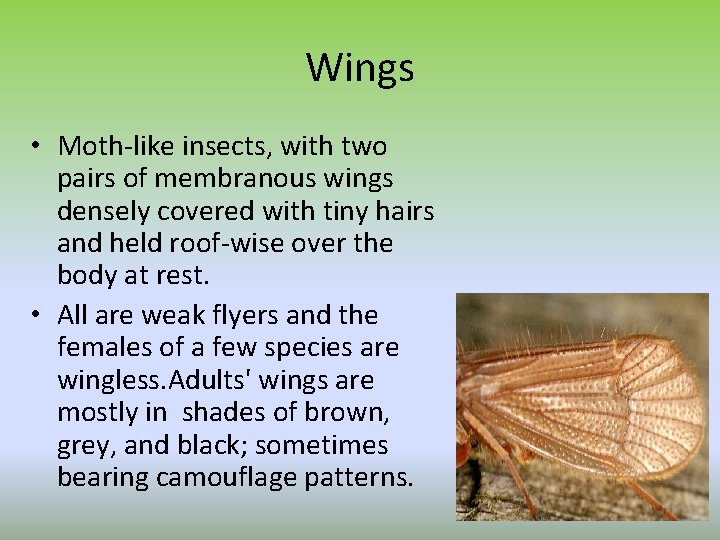 Wings

• Moth-like insects, with two pairs of membranous wings densely covered with tiny hairs and held roof-wise over the body at rest.

• All are weak flyers and the females of a few species are wingless.Adults' wings are mostly in shades of brown, grey, and black; sometimes bearing camouflage patterns.